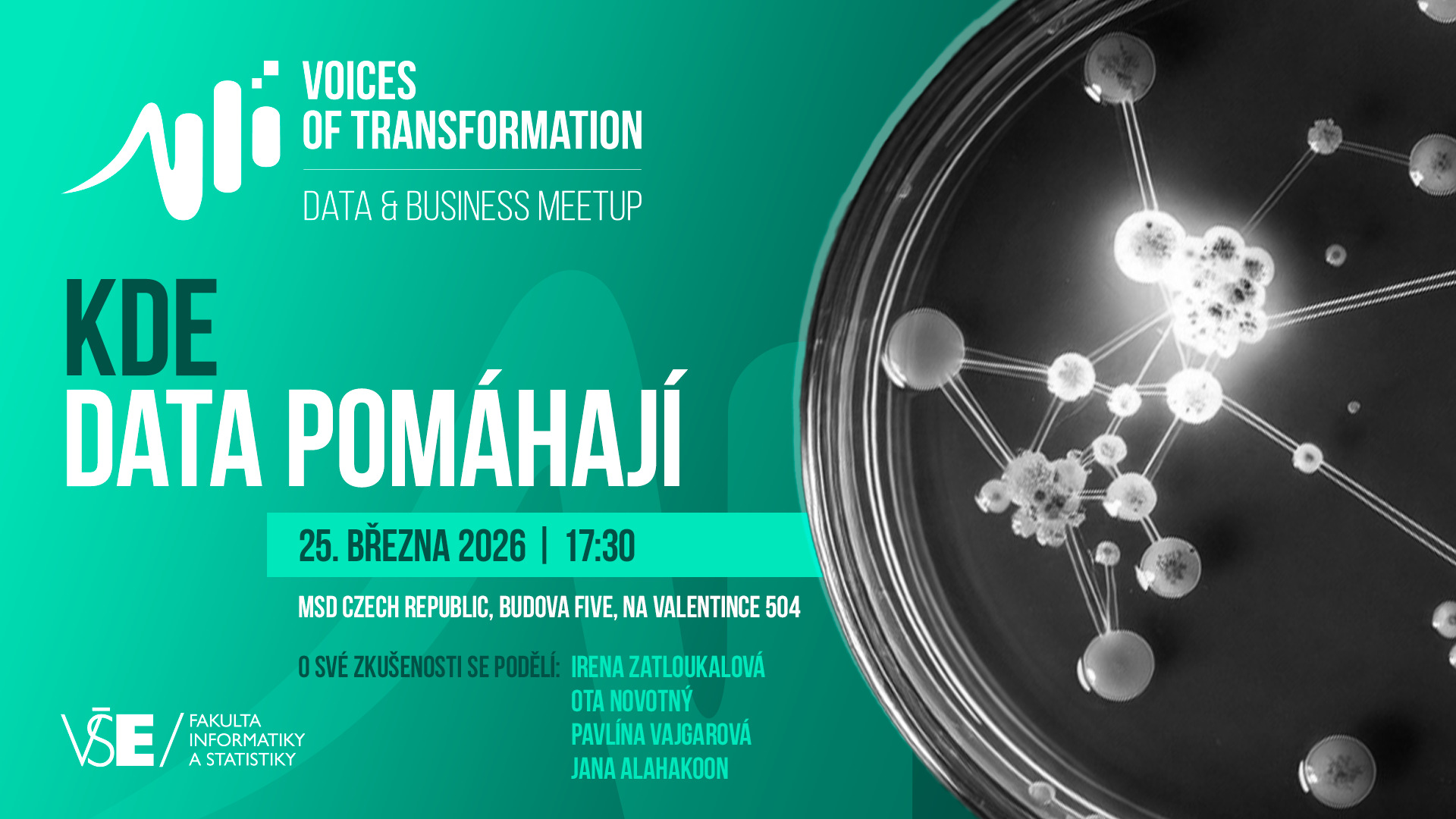 VOICES
OF TRANSFORMATION

DATA & BUSINESS MEETUP

KDE
DATA POMÁHAJÍ

25. BŘEZNA 2026 | 17:30

MSD CZECH REPUBLIC, BUDOVA FIVE, NA VALENTINCE 504

O SVÉ ZKUŠENOSTI SE PODĚLÍ: IRENA ZATLOUKALOVÁ
OTA NOVOTNÝ
PAVLÍNA VAJGAROVÁ
JANA ALAHAKOON

VŠE / FAKULTA INFORMATIKY A STATISTIKY